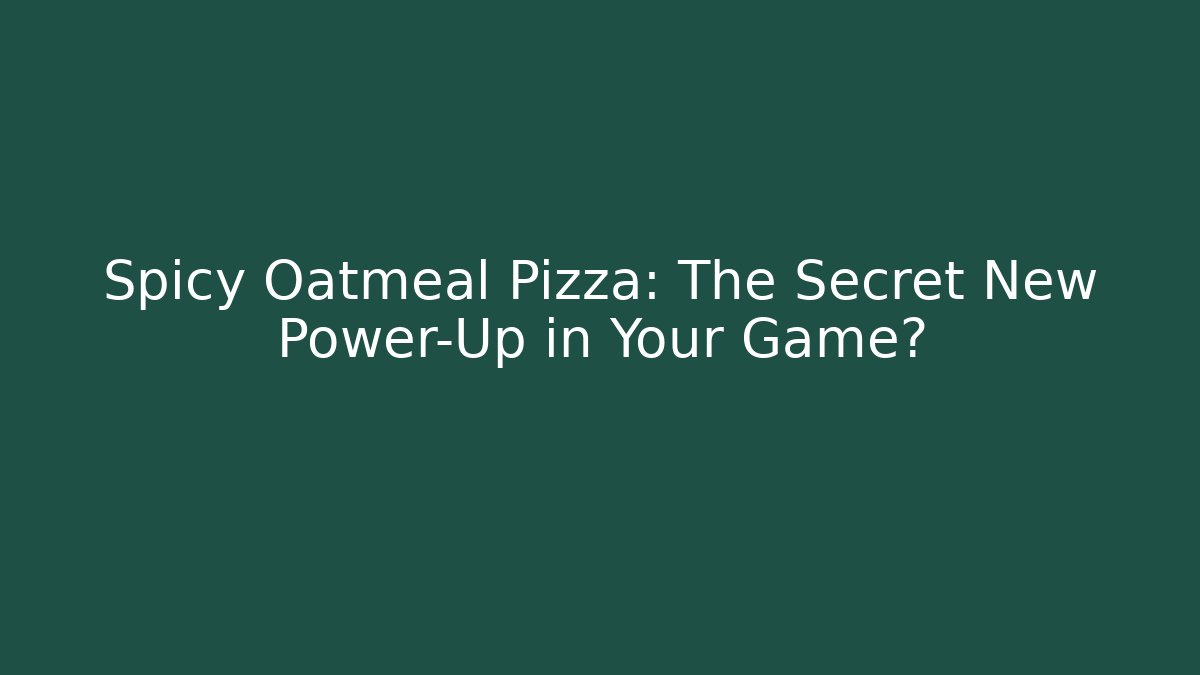 Spicy Oatmeal Pizza: The Secret New Power-Up in Your Game?